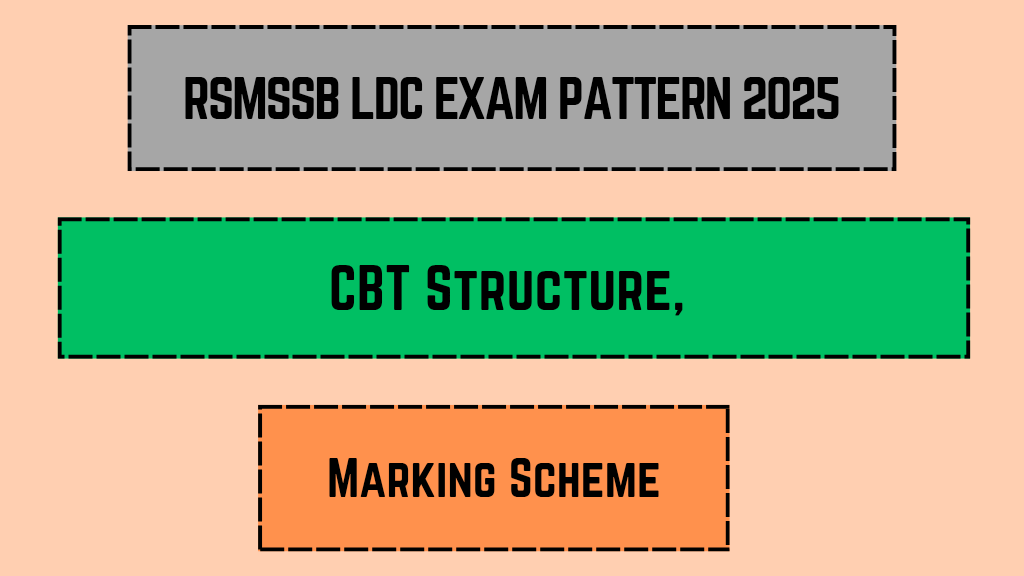 RSMSSB LDC EXAM PATTERN 2025

CBT Structure,

Marking Scheme